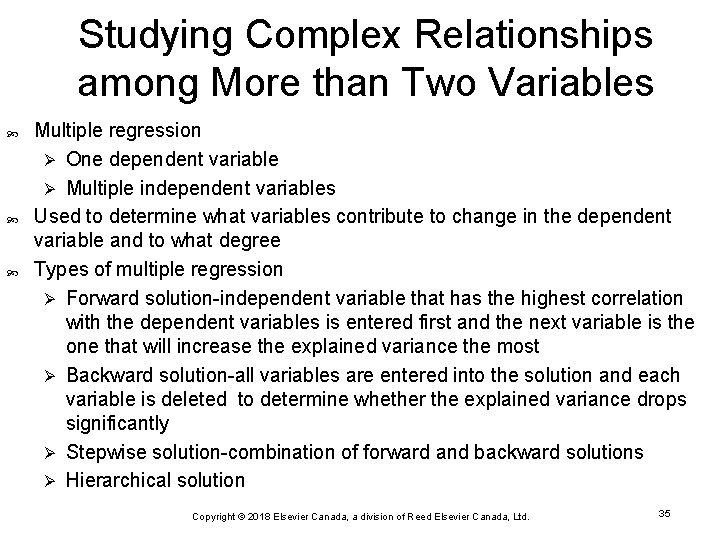 Studying Complex Relationships among More than Two Variables

Multiple regression

One dependent variable

Multiple independent variables

Used to determine what variables contribute to change in the dependent variable and to what degree

Types of multiple regression

Forward solution-independent variable that has the highest correlation with the dependent variables is entered first and the next variable is the one that will increase the explained variance the most

Backward solution-all variables are entered into the solution and each variable is deleted to determine whether the explained variance drops significantly

Stepwise solution-combination of forward and backward solutions

Hierarchical solution

Copyright © 2018 Elsevier Canada, a division of Reed Elsevier Canada, Ltd.

35